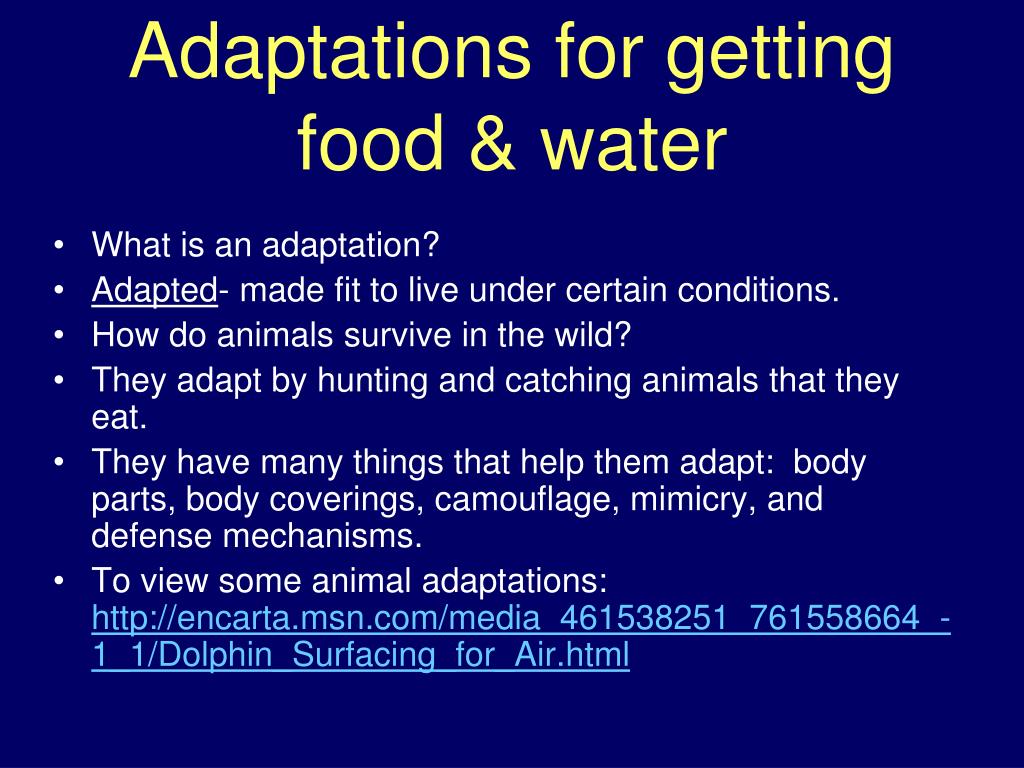 Adaptations for getting food & water

• What is an adaptation?
• Adapted- made fit to live under certain conditions.
• How do animals survive in the wild?
• They adapt by hunting and catching animals that they eat.
• They have many things that help them adapt: body parts, body coverings, camouflage, mimicry, and defense mechanisms.
• To view some animal adaptations: http://encarta.msn.com/media_461538251_761558664_-1_1/Dolphin_Surfacing_for_Air.html